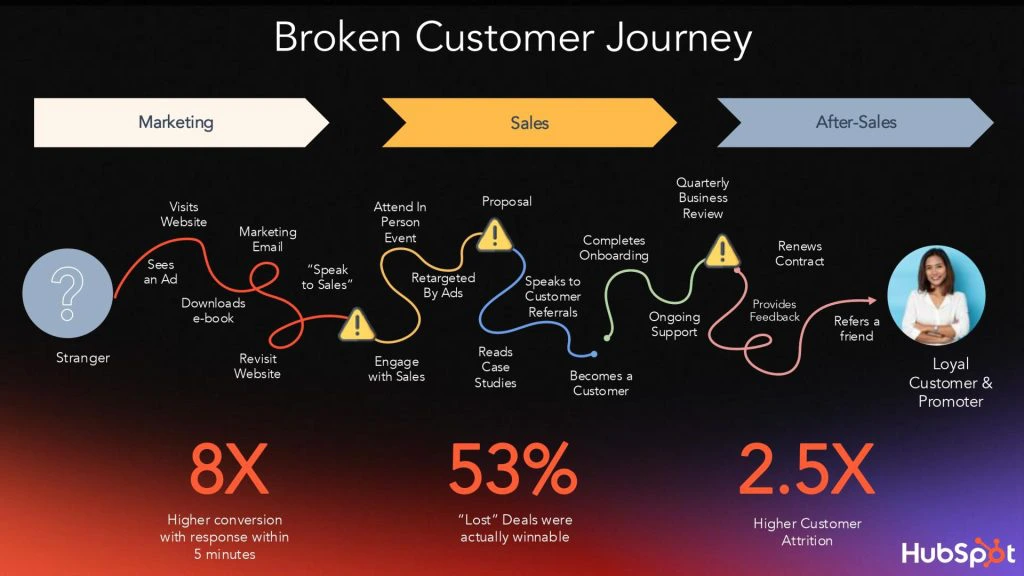 Broken Customer Journey

Marketing

Sales

After-Sales

?

Stranger

Sees an Ad

Visits Website

Downloads e-book

Marketing Email

Revisit Website

"Speak to Sales"

Engage with Sales

Attend In Person Event

Retargeted By Ads

Proposal

Reads Case Studies

Speaks to Customer Referrals

Becomes a Customer

Completes Onboarding

Ongoing Support

Quarterly Business Review

Renews Contract

Provides Feedback

Refers a friend

Loyal Customer & Promoter

8X

Higher conversion with response within 5 minutes

53%

"Lost" Deals were actually winnable

2.5X

Higher Customer Attrition

HubSpot